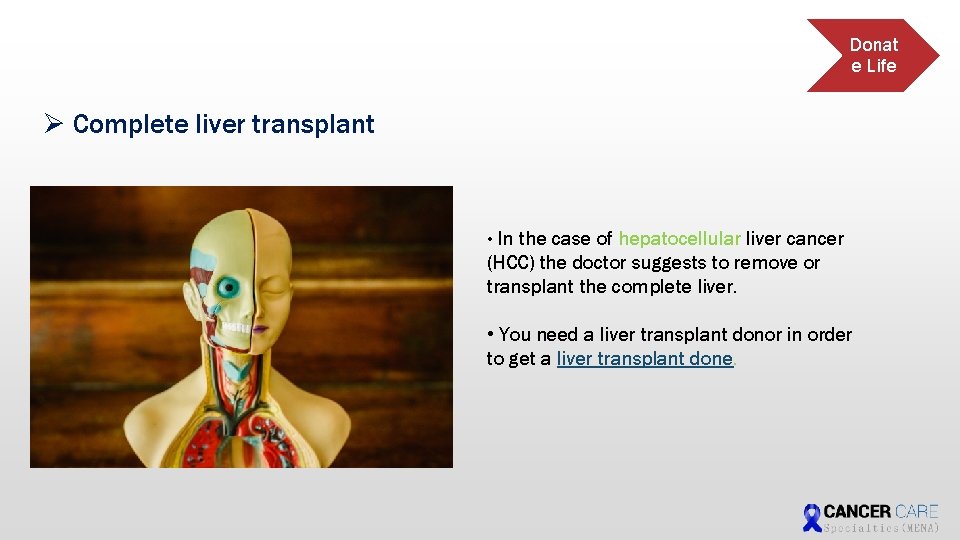 Donat
e Life

➢ Complete liver transplant

• In the case of hepatocellular liver cancer (HCC) the doctor suggests to remove or transplant the complete liver.

• You need a liver transplant donor in order to get a liver transplant done.

CANCER CARE
Specialties (MENA)